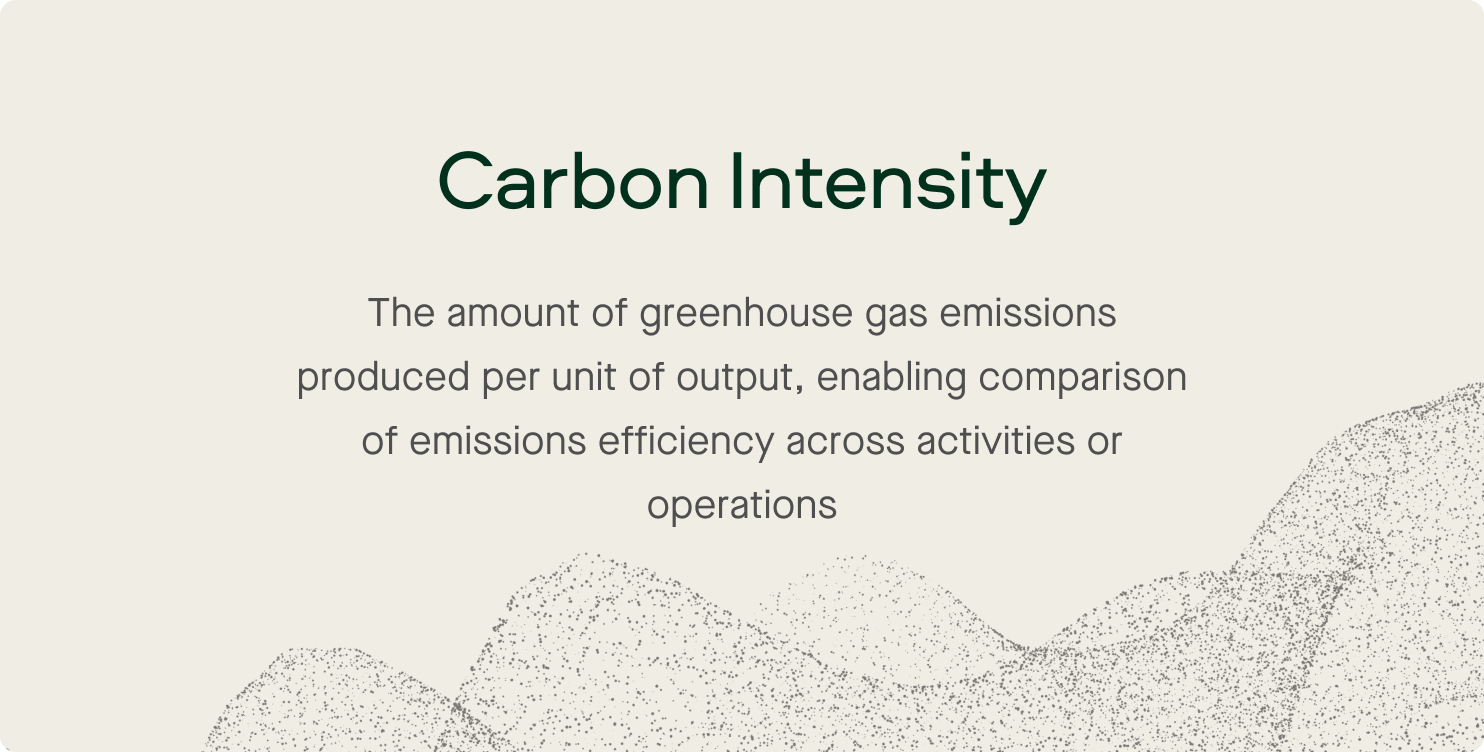 Carbon Intensity

The amount of greenhouse gas emissions produced per unit of output, enabling comparison of emissions efficiency across activities or operations